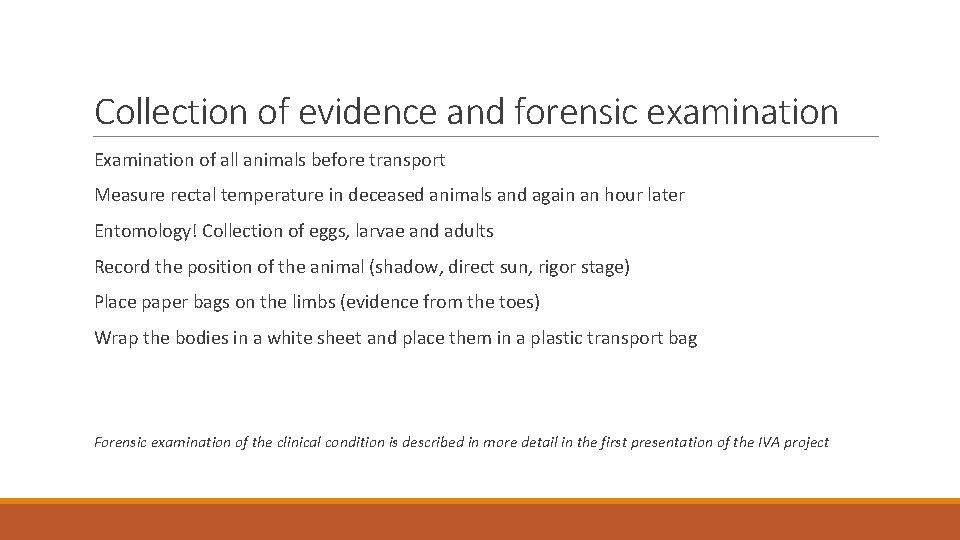 Collection of evidence and forensic examination

Examination of all animals before transport

Measure rectal temperature in deceased animals and again an hour later

Entomology! Collection of eggs, larvae and adults

Record the position of the animal (shadow, direct sun, rigor stage)

Place paper bags on the limbs (evidence from the toes)

Wrap the bodies in a white sheet and place them in a plastic transport bag

Forensic examination of the clinical condition is described in more detail in the first presentation of the IVA project